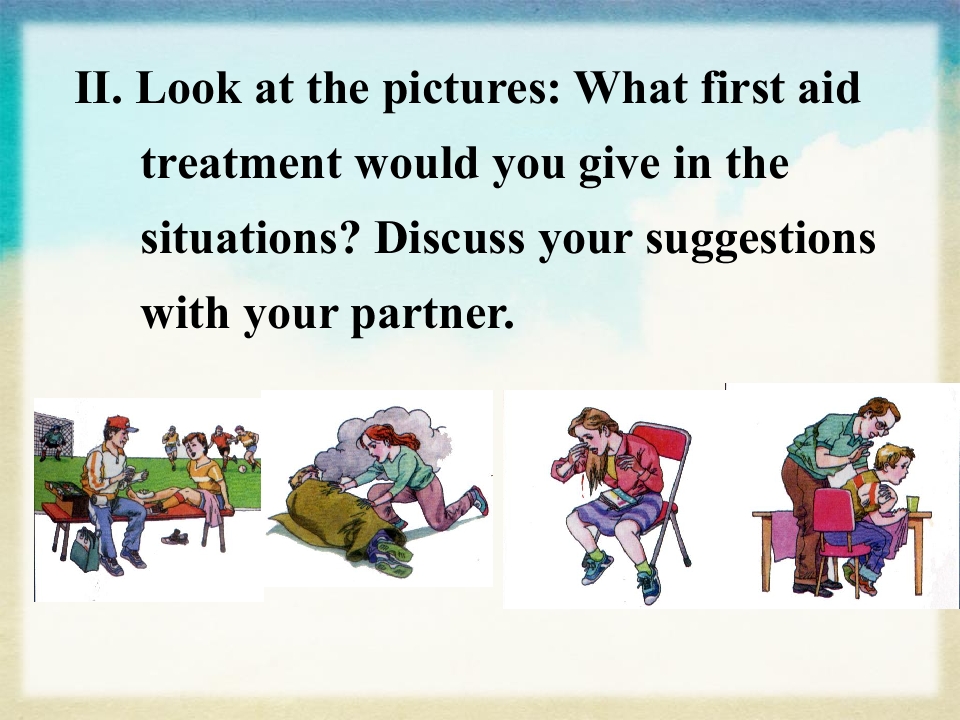 II. Look at the pictures: What first aid treatment would you give in the situations? Discuss your suggestions with your partner.